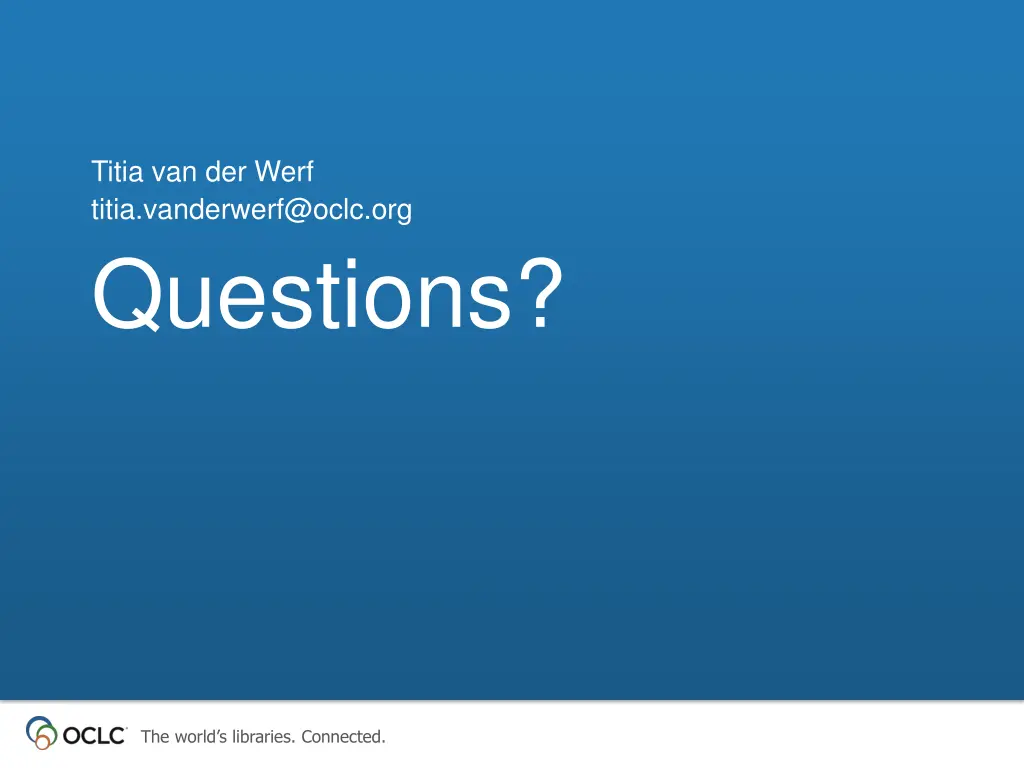 Titia van der Werf
titia.vanderwerf@oclc.org

Questions?

OCLC The world's libraries. Connected.